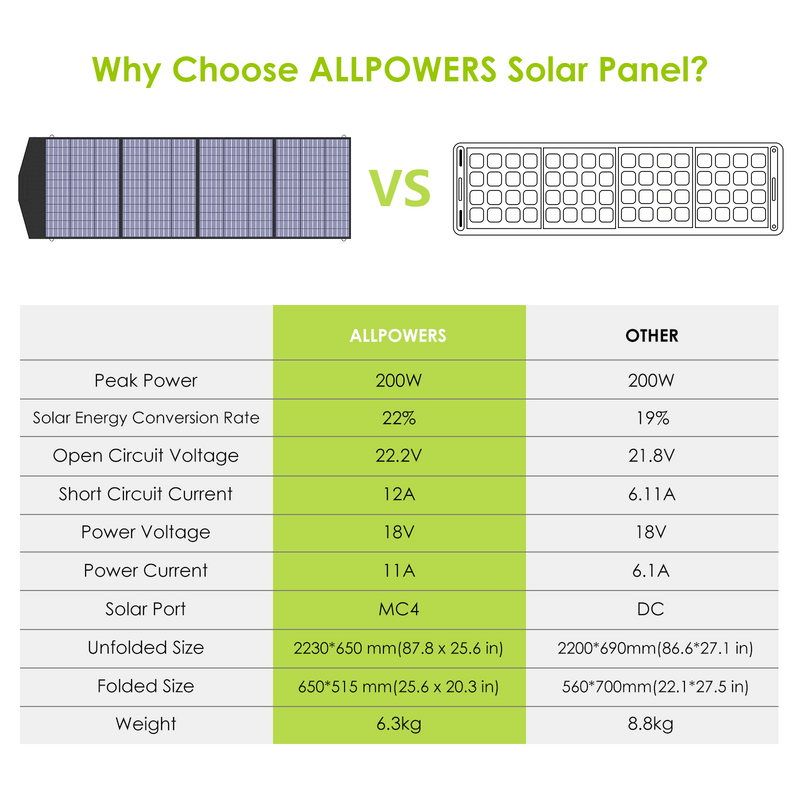 Why Choose ALLPOWERS Solar Panel?

VS

| | ALLPOWERS | OTHER |
|---|---|---|
| Peak Power | 200W | 200W |
| Solar Energy Conversion Rate | 22% | 19% |
| Open Circuit Voltage | 22.2V | 21.8V |
| Short Circuit Current | 12A | 6.11A |
| Power Voltage | 18V | 18V |
| Power Current | 11A | 6.1A |
| Solar Port | MC4 | DC |
| Unfolded Size | 2230*650 mm(87.8 x 25.6 in) | 2200*690mm(86.6*27.1 in) |
| Folded Size | 650*515 mm(25.6 x 20.3 in) | 560*700mm(22.1*27.5 in) |
| Weight | 6.3kg | 8.8kg |